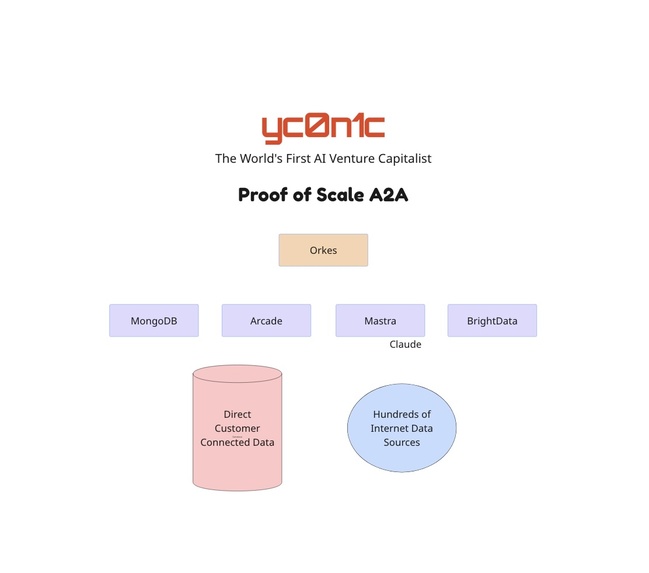 yc0n1c
The World's First AI Venture Capitalist

Proof of Scale A2A

Orkes

MongoDB

Arcade

Mastra

BrightData

Claude

Direct Customer Connected Data

Hundreds of Internet Data Sources